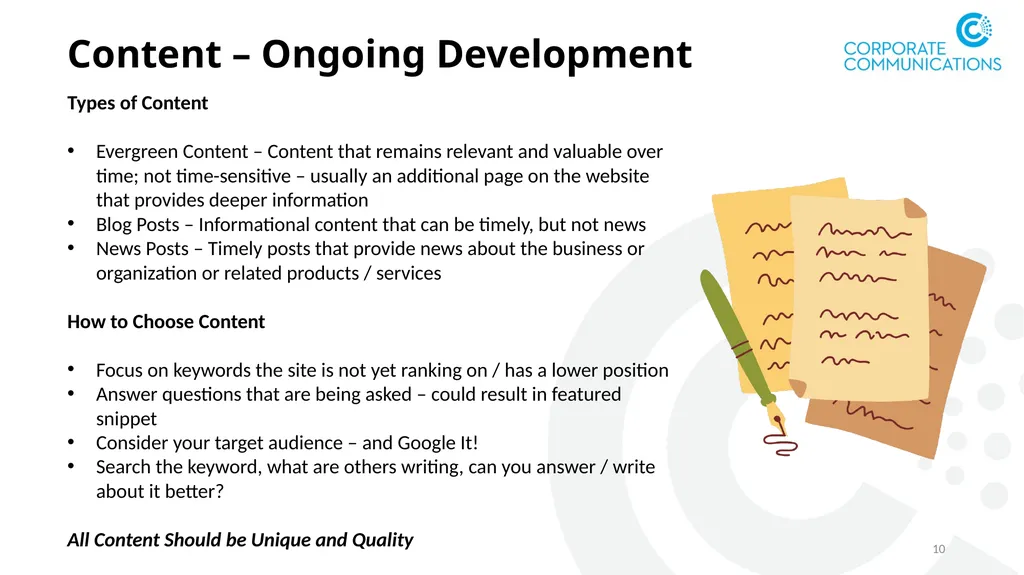 Content – Ongoing Development

CORPORATE COMMUNICATIONS

Types of Content

• Evergreen Content – Content that remains relevant and valuable over time; not time-sensitive – usually an additional page on the website that provides deeper information
• Blog Posts – Informational content that can be timely, but not news
• News Posts – Timely posts that provide news about the business or organization or related products / services

How to Choose Content

• Focus on keywords the site is not yet ranking on / has a lower position
• Answer questions that are being asked – could result in featured snippet
• Consider your target audience – and Google It!
• Search the keyword, what are others writing, can you answer / write about it better?

All Content Should be Unique and Quality

10